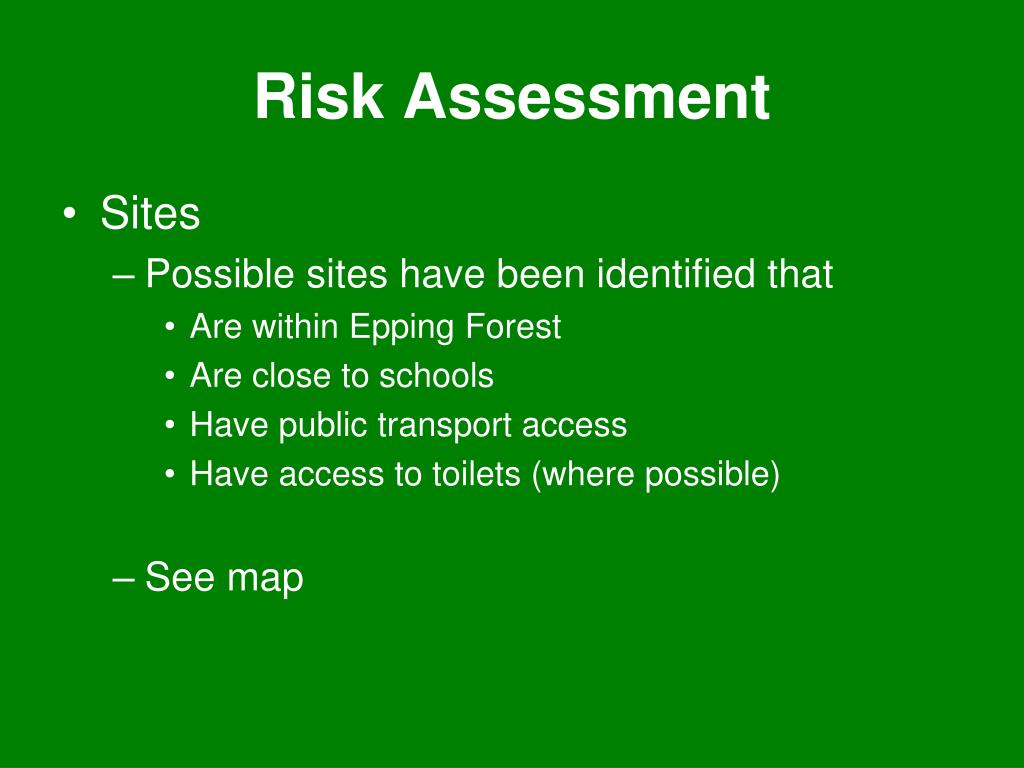 Risk Assessment

• Sites
– Possible sites have been identified that
• Are within Epping Forest
• Are close to schools
• Have public transport access
• Have access to toilets (where possible)

– See map